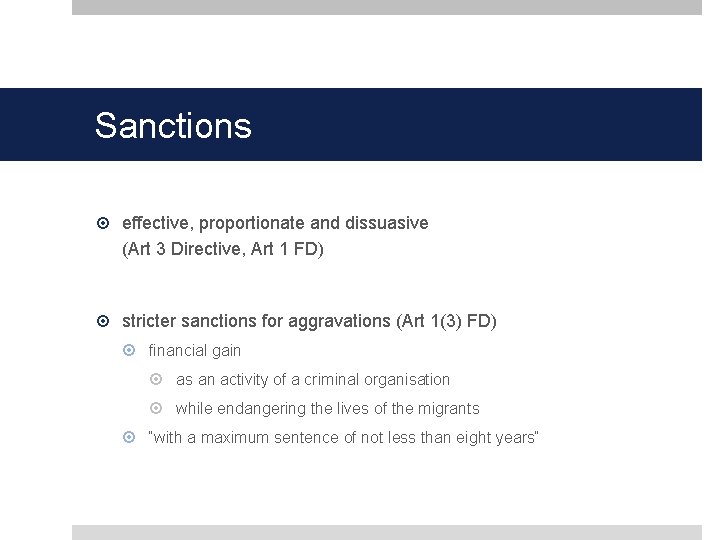 Sanctions

effective, proportionate and dissuasive
(Art 3 Directive, Art 1 FD)

stricter sanctions for aggravations (Art 1(3) FD)

financial gain

as an activity of a criminal organisation

while endangering the lives of the migrants

"with a maximum sentence of not less than eight years"